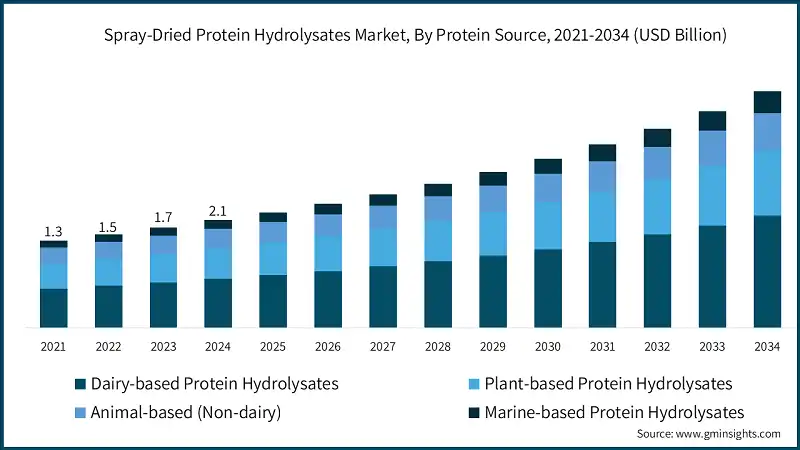 Spray-Dried Protein Hydrolysates Market, By Protein Source, 2021-2034 (USD Billion)

1.3
1.5
1.7
2.1

2021 2022 2023 2024 2025 2026 2027 2028 2029 2030 2031 2032 2033 2034

Dairy-based Protein Hydrolysates
Plant-based Protein Hydrolysates
Animal-based (Non-dairy)
Marine-based Protein Hydrolysates

Source: www.gminsights.com